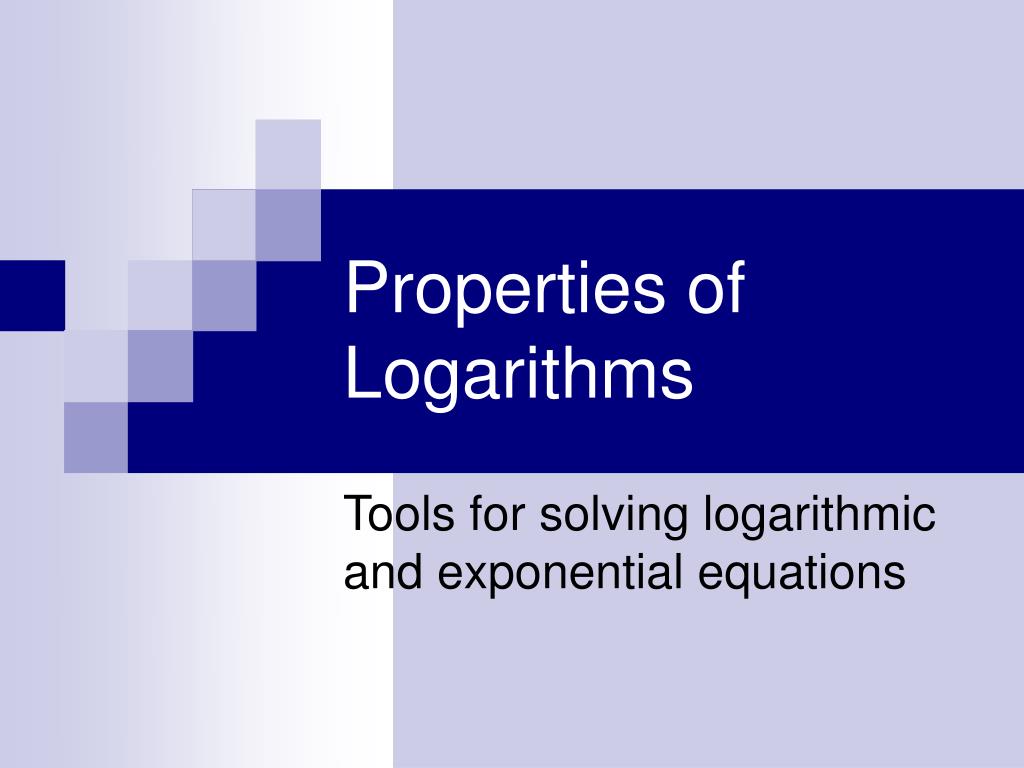 Properties of Logarithms

Tools for solving logarithmic and exponential equations